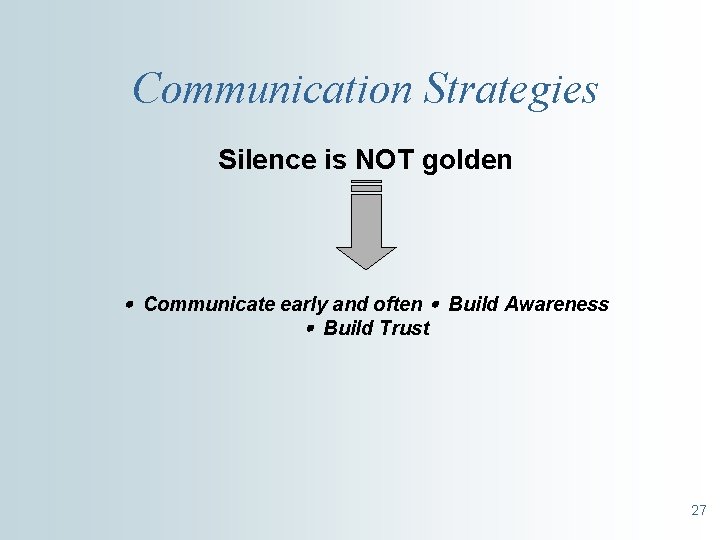 Communication Strategies

Silence is NOT golden

• Communicate early and often • Build Awareness
• Build Trust

27